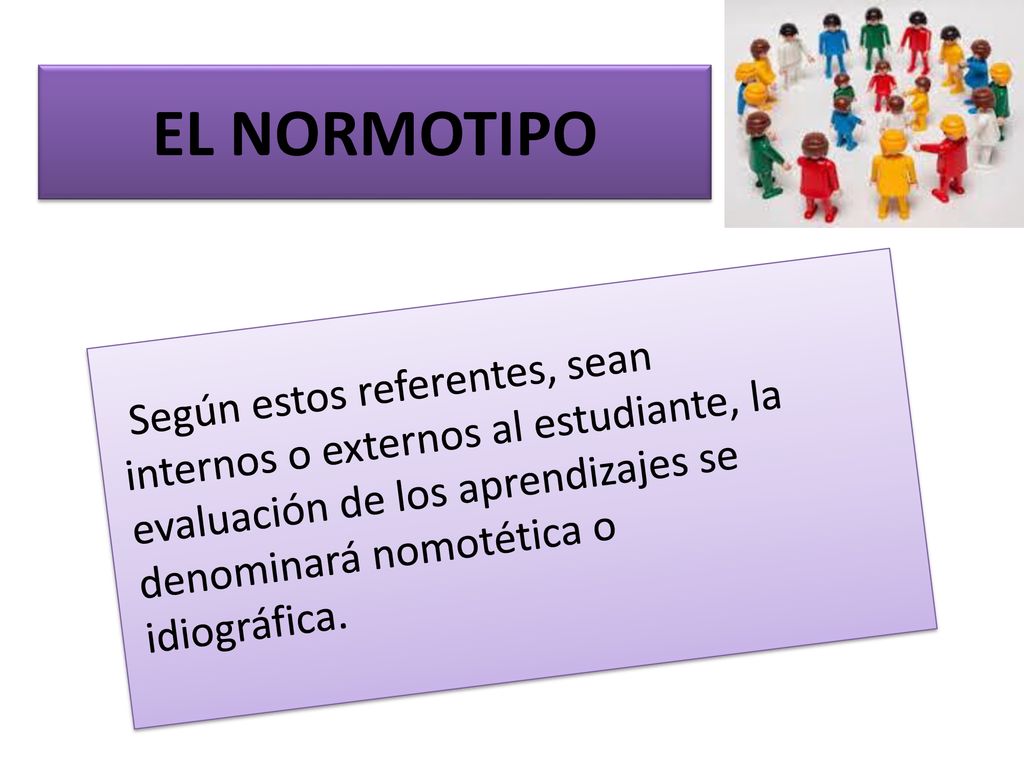 EL NORMOTIPO

Según estos referentes, sean internos o externos al estudiante, la evaluación de los aprendizajes se denominará nomotética o idiográfica.